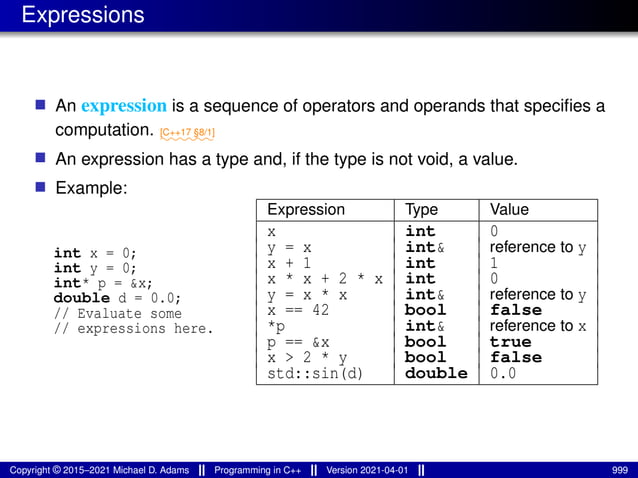 Expressions

An expression is a sequence of operators and operands that specifies a computation. [C++17 §8/1]

An expression has a type and, if the type is not void, a value.

Example:

int x = 0;
int y = 0;
int* p = &x;
double d = 0.0;
// Evaluate some
// expressions here.

| Expression | Type | Value |
|---|---|---|
| x | int | 0 |
| y = x | int& | reference to y |
| x + 1 | int | 1 |
| x * x + 2 * x | int | 0 |
| y = x * x | int& | reference to y |
| x == 42 | bool | false |
| *p | int& | reference to x |
| p == &x | bool | true |
| x > 2 * y | bool | false |
| std::sin(d) | double | 0.0 |

Copyright © 2015–2021 Michael D. Adams || Programming in C++ || Version 2021-04-01 || 999